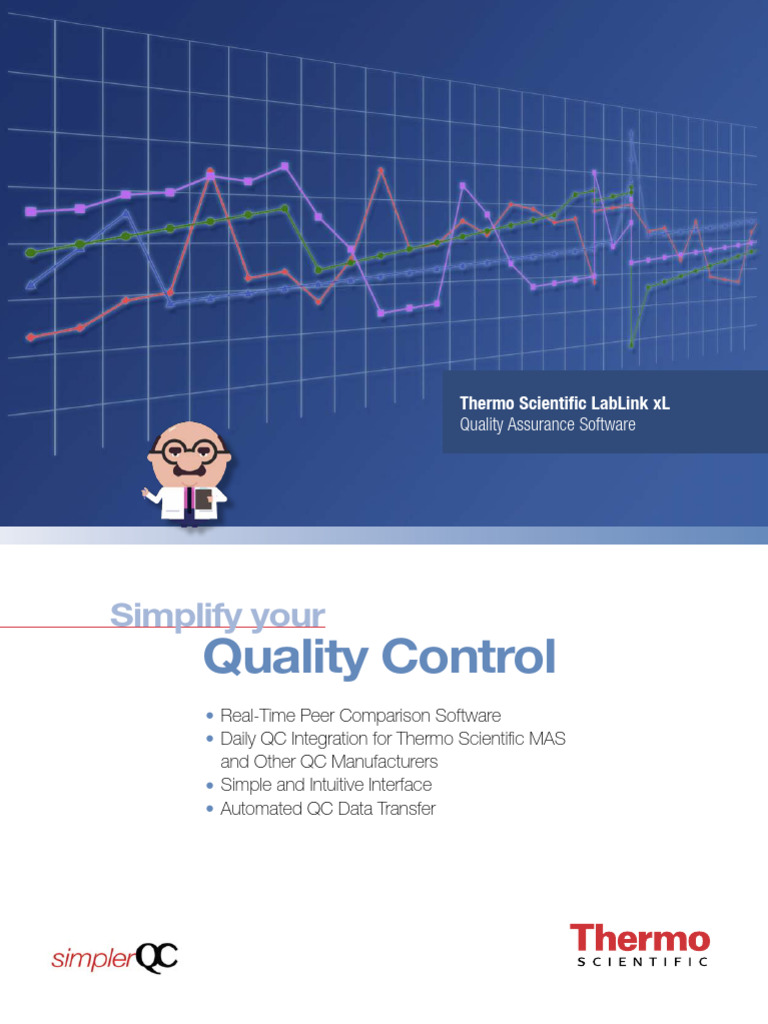 Thermo Scientific LabLink xL
Quality Assurance Software

Simplify your
Quality Control

• Real-Time Peer Comparison Software
• Daily QC Integration for Thermo Scientific MAS and Other QC Manufacturers
• Simple and Intuitive Interface
• Automated QC Data Transfer

simplerQC

Thermo
SCIENTIFIC